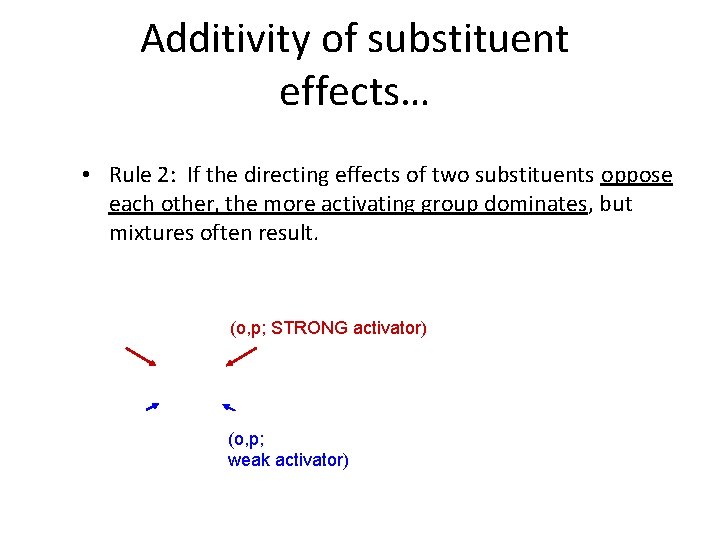 Additivity of substituent effects…

• Rule 2: If the directing effects of two substituents oppose each other, the more activating group dominates, but mixtures often result.

(o,p; STRONG activator)

(o,p; weak activator)